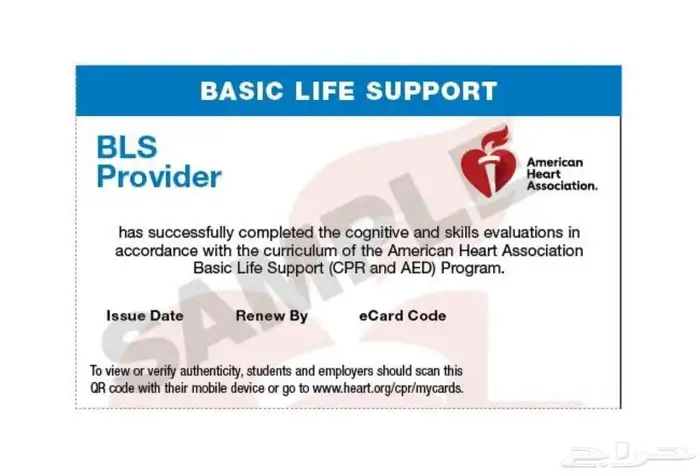 BASIC LIFE SUPPORT

BLS Provider

American Heart Association.

SAMPLE

has successfully completed the cognitive and skills evaluations in accordance with the curriculum of the American Heart Association Basic Life Support (CPR and AED) Program.

Issue Date Renew By eCard Code

To view or verify authenticity, students and employers should scan this QR code with their mobile device or go to www.heart.org/cpr/mycards.

حراج